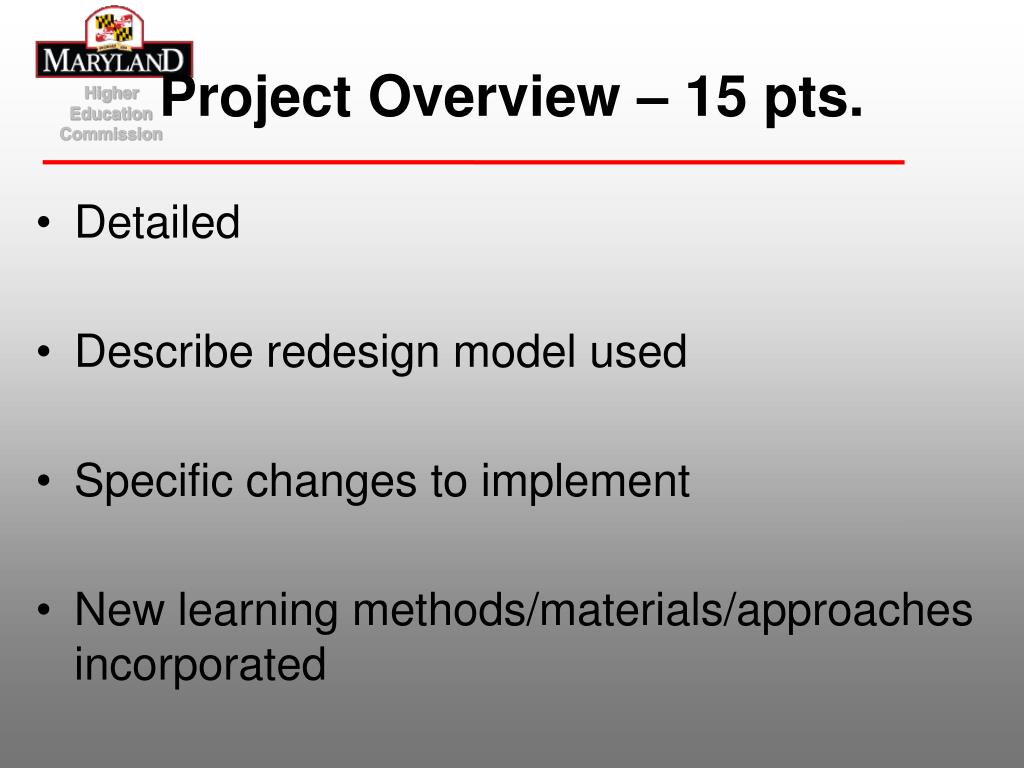 MARYLAND
Higher Education Commission

Project Overview – 15 pts.

• Detailed

• Describe redesign model used

• Specific changes to implement

• New learning methods/materials/approaches incorporated